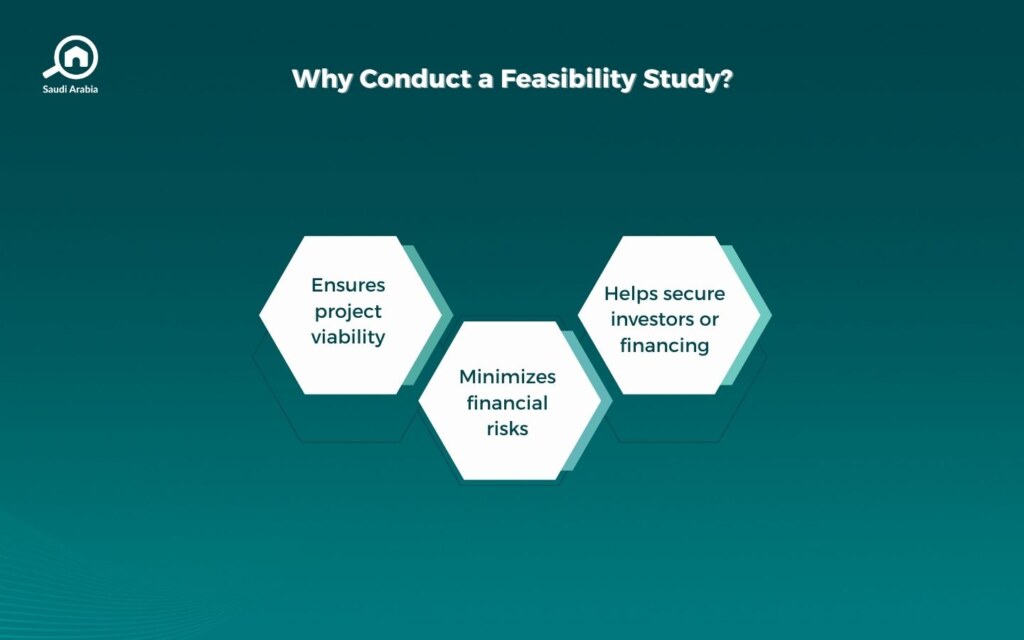 Saudi Arabia

Why Conduct a Feasibility Study?

Ensures project viability

Minimizes financial risks

Helps secure investors or financing